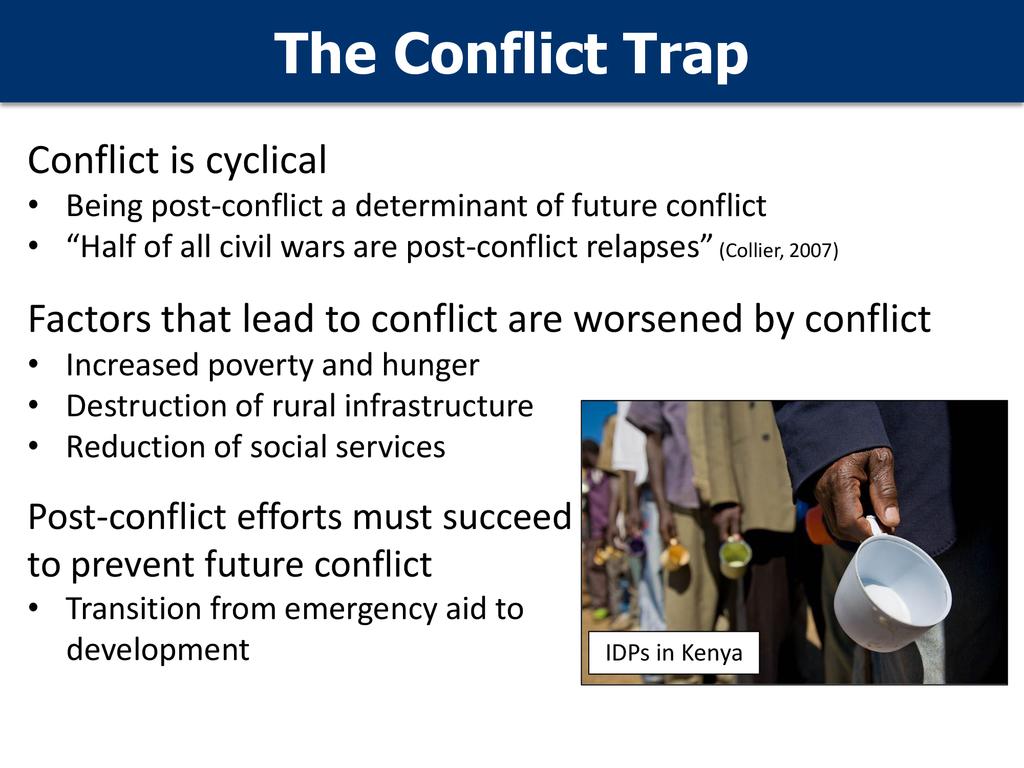 The Conflict Trap

Conflict is cyclical
• Being post-conflict a determinant of future conflict
• “Half of all civil wars are post-conflict relapses” (Collier, 2007)

Factors that lead to conflict are worsened by conflict
• Increased poverty and hunger
• Destruction of rural infrastructure
• Reduction of social services

Post-conflict efforts must succeed to prevent future conflict
• Transition from emergency aid to development

IDPs in Kenya